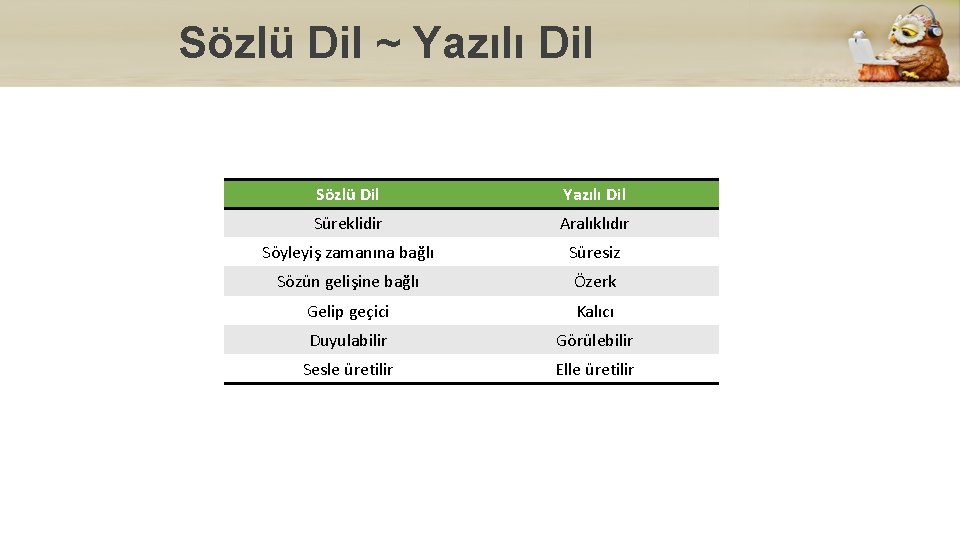 Sözlü Dil ~ Yazılı Dil

| Sözlü Dil | Yazılı Dil |
|---|---|
| Süreklidir | Aralıklıdır |
| Söyleyiş zamanına bağlı | Süresiz |
| Sözün gelişine bağlı | Özerk |
| Gelip geçici | Kalıcı |
| Duyulabilir | Görülebilir |
| Sesle üretilir | Elle üretilir |